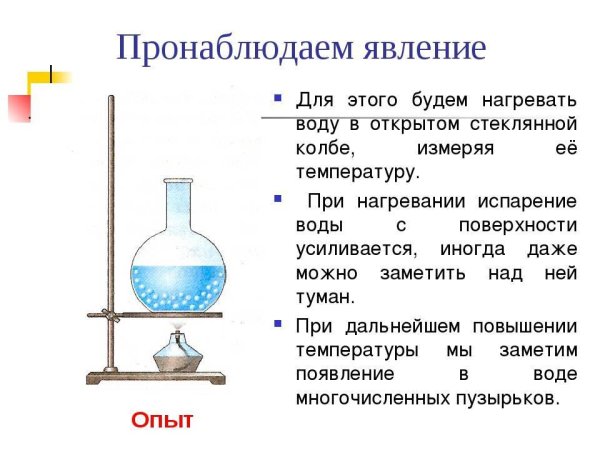 Пронаблюдаем явление

Для этого будем нагревать воду в открытом стеклянной колбе, измеряя её температуру.

При нагревании испарение воды с поверхности усиливается, иногда даже можно заметить над ней туман.

При дальнейшем повышении температуры мы заметим появление в воде многочисленных пузырьков.

Опыт